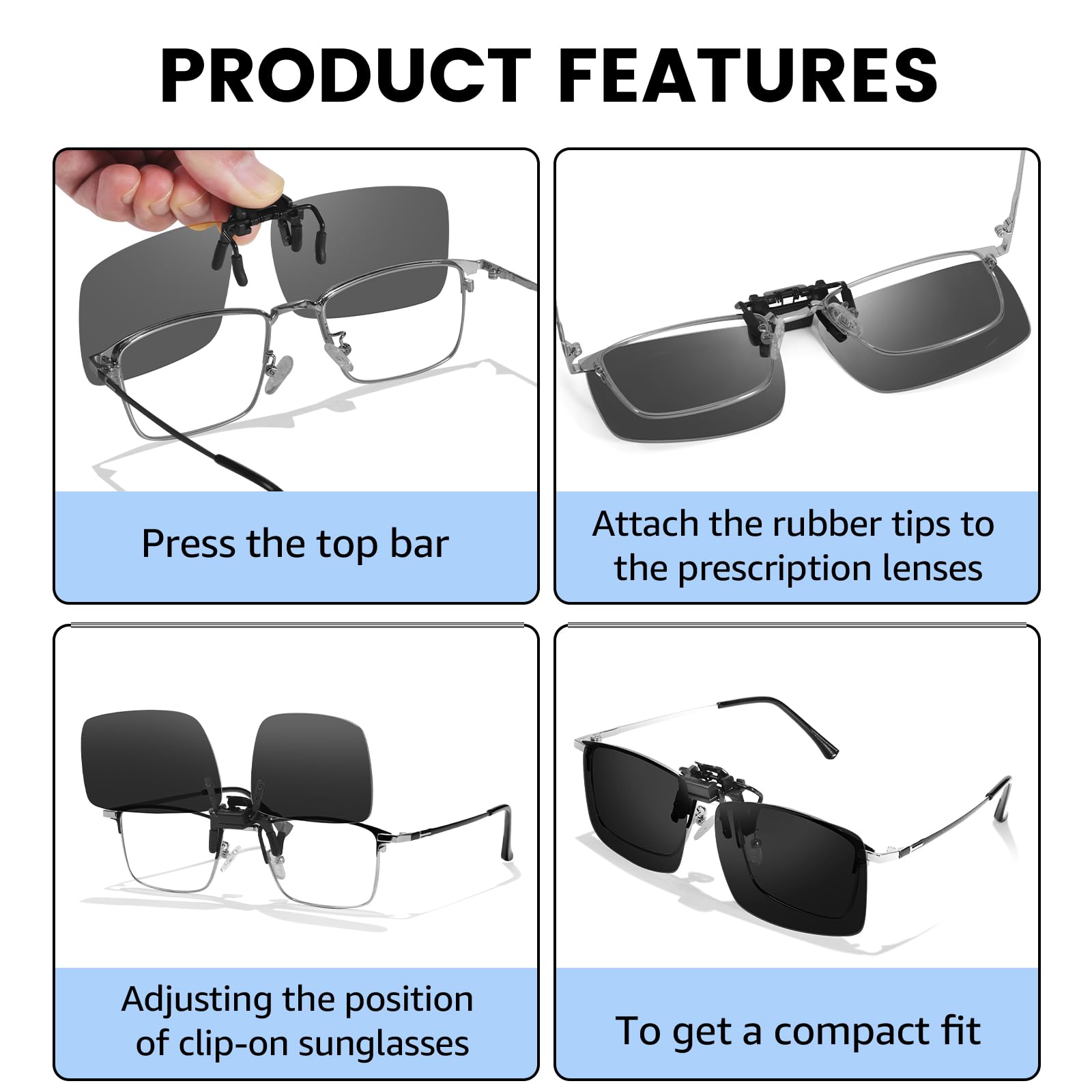 PRODUCT FEATURES

Press the top bar

Attach the rubber tips to the prescription lenses

Adjusting the position of clip-on sunglasses

To get a compact fit